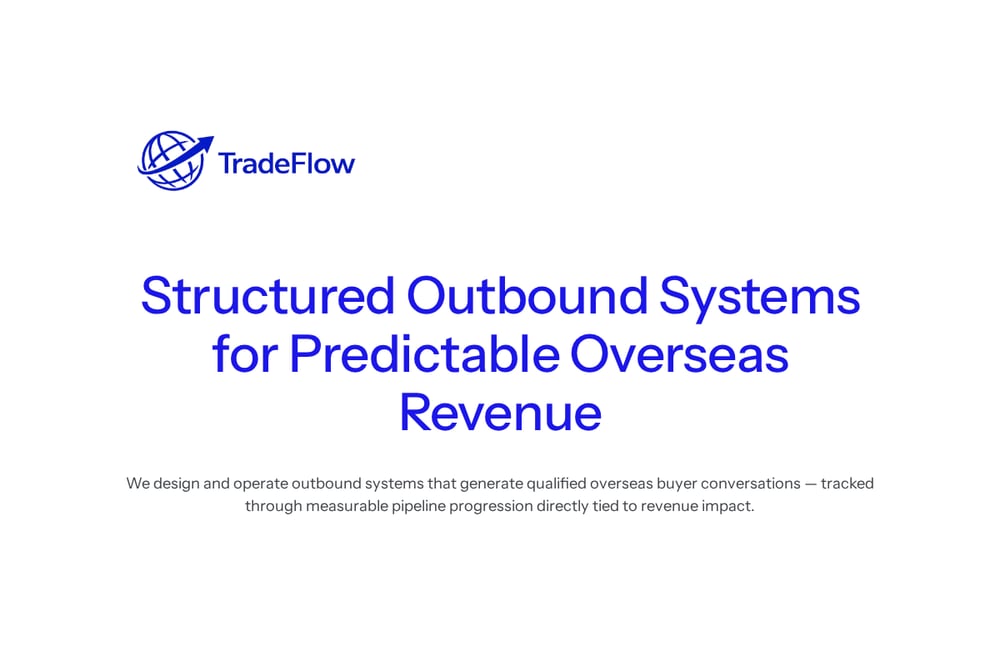 TradeFlow

Structured Outbound Systems for Predictable Overseas Revenue

We design and operate outbound systems that generate qualified overseas buyer conversations — tracked through measurable pipeline progression directly tied to revenue impact.